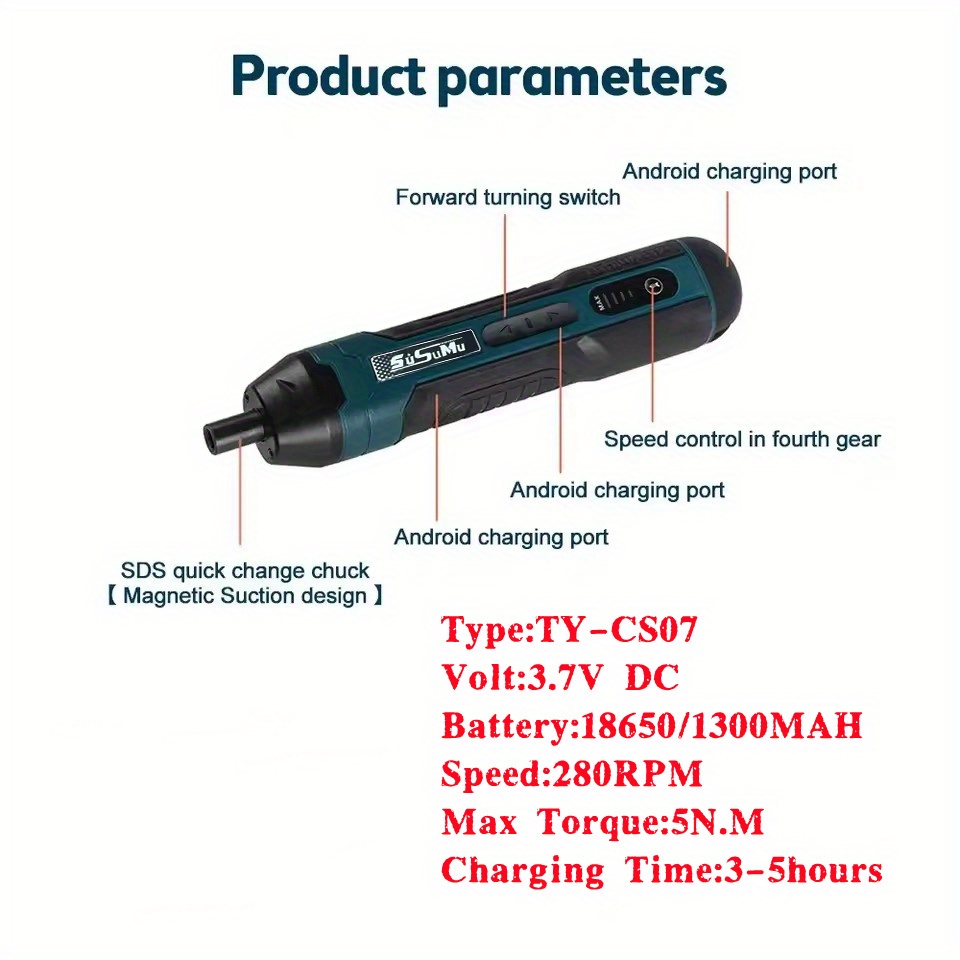 Product parameters

Android charging port

Forward turning switch

SüSuMu

MAX

Speed control in fourth gear

Android charging port

Android charging port

SDS quick change chuck
【 Magnetic Suction design 】

Type:TY-CS07
Volt:3.7V DC
Battery:18650/1300MAH
Speed:280RPM
Max Torque:5N.M
Charging Time:3-5hours